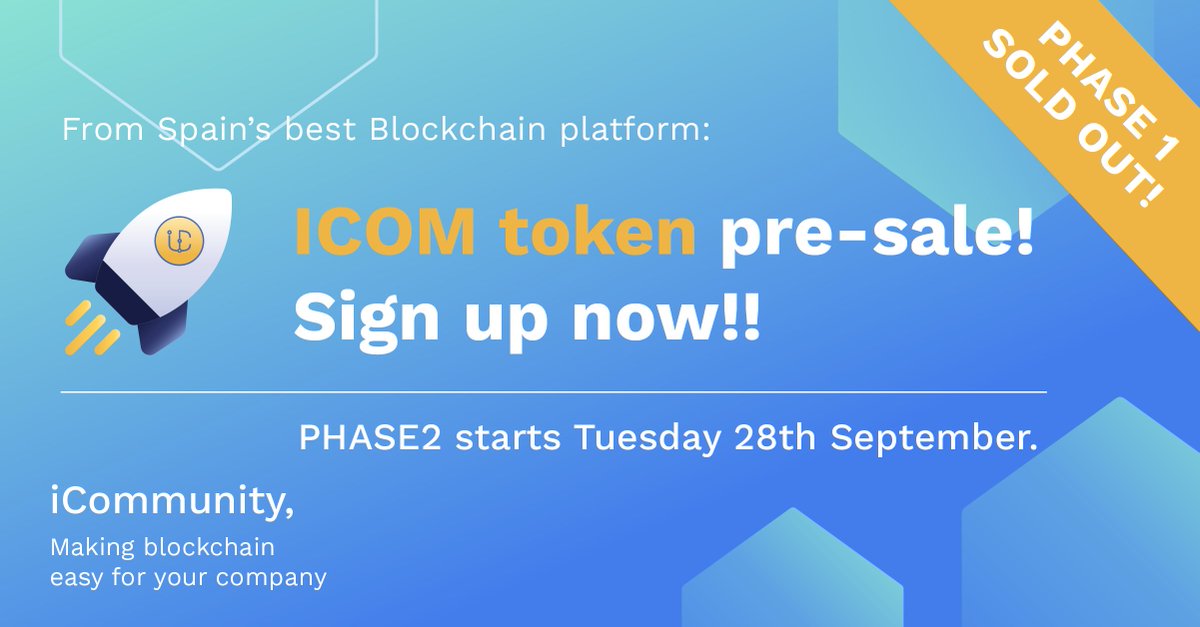 PHASE 1 SOLD OUT!

From Spain's best Blockchain platform:

ICOM token pre-sale! Sign up now!!

PHASE2 starts Tuesday 28th September.

iCommunity,

Making blockchain easy for your company